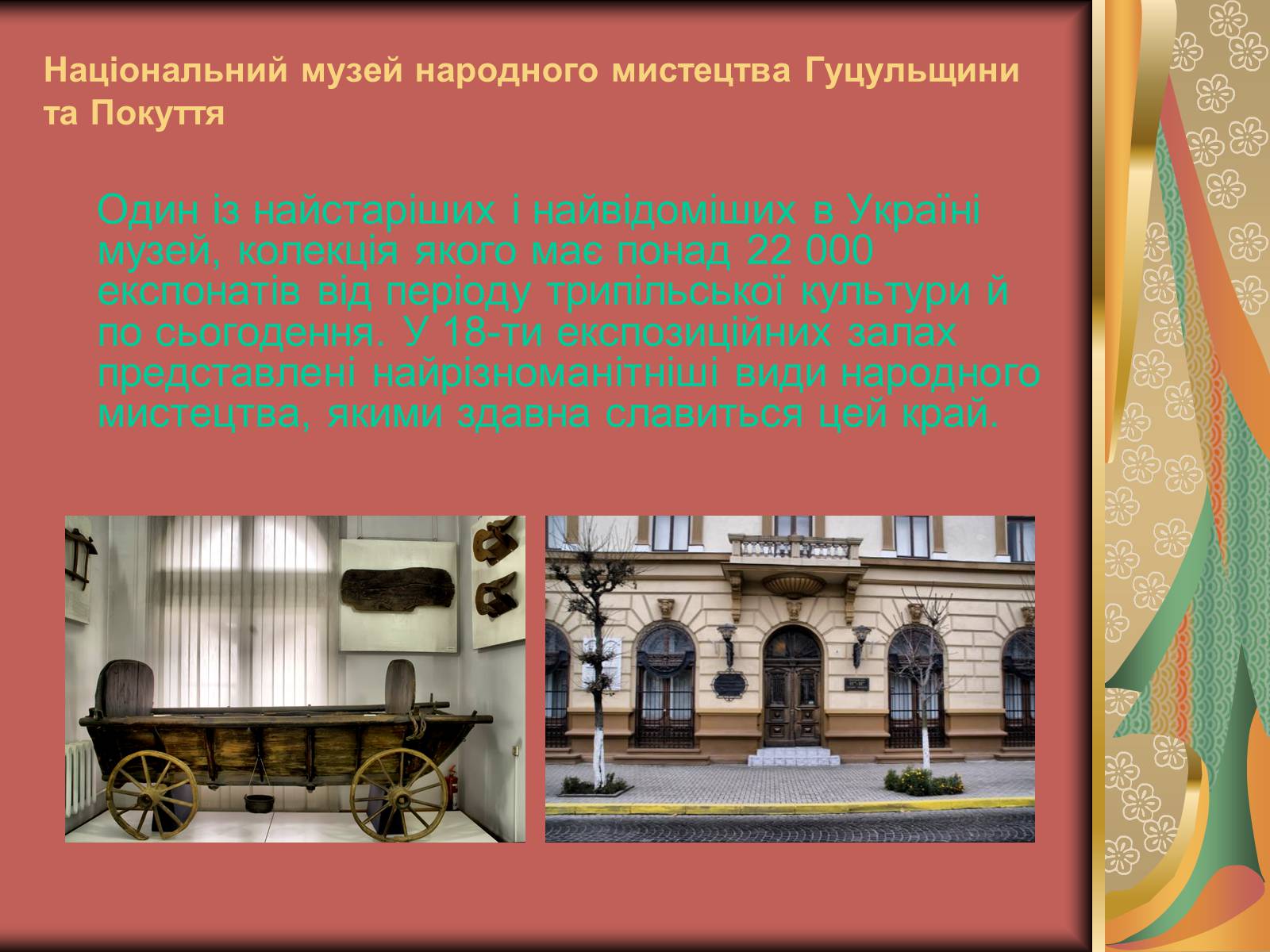 Національний музей народного мистецтва Гуцульщини та Покуття

Один із найстаріших і найвідоміших в Україні музей, колекція якого має понад 22 000 експонатів від періоду трипільської культури й по сьогодення. У 18-ти експозиційних залах представлені найрізноманітніші види народного мистецтва, якими здавна славиться цей край.